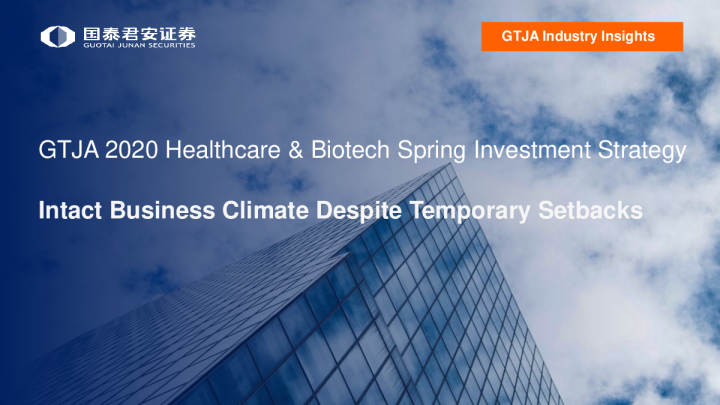 国泰君安证券
GUOTAI JUNAN SECURITIES

GTJA Industry Insights

GTJA 2020 Healthcare & Biotech Spring Investment Strategy

Intact Business Climate Despite Temporary Setbacks